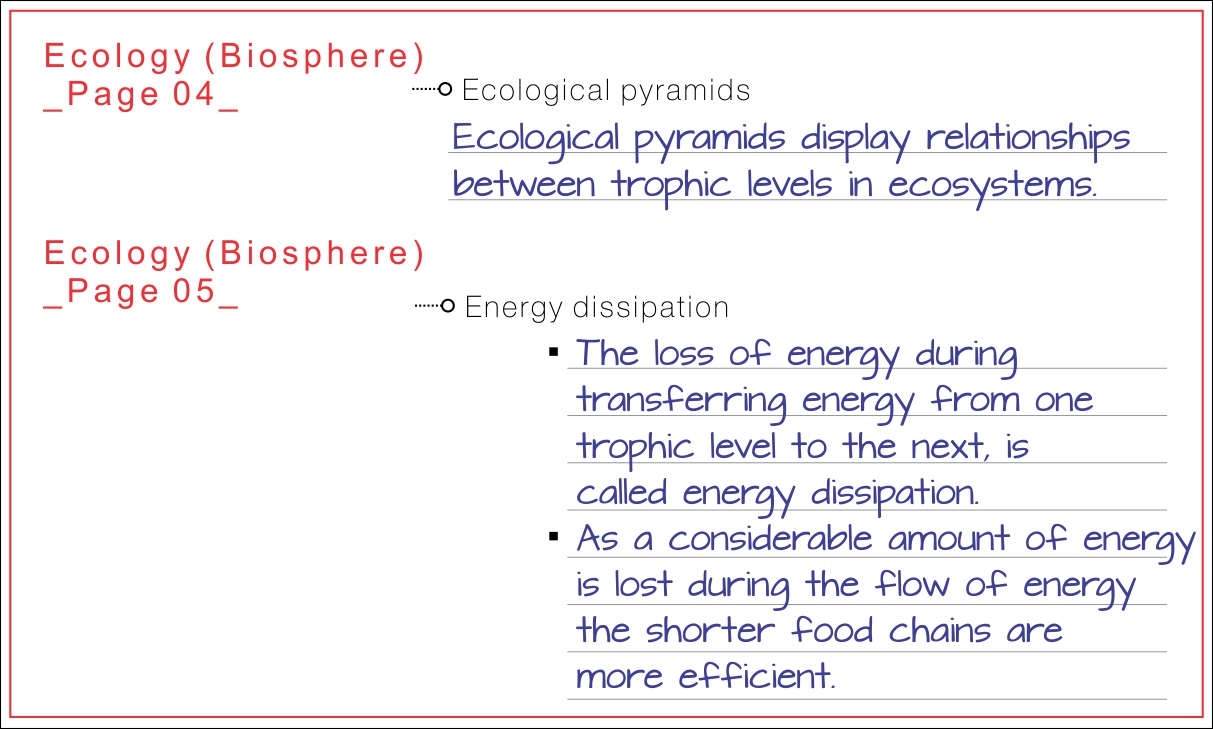 Ecology (Biosphere)
_Page 04_

Ecological pyramids

Ecological pyramids display relationships between trophic levels in ecosystems.

Ecology (Biosphere)
_Page 05_

Energy dissipation

▪ The loss of energy during transferring energy from one trophic level to the next, is called energy dissipation.

▪ As a considerable amount of energy is lost during the flow of energy the shorter food chains are more efficient.